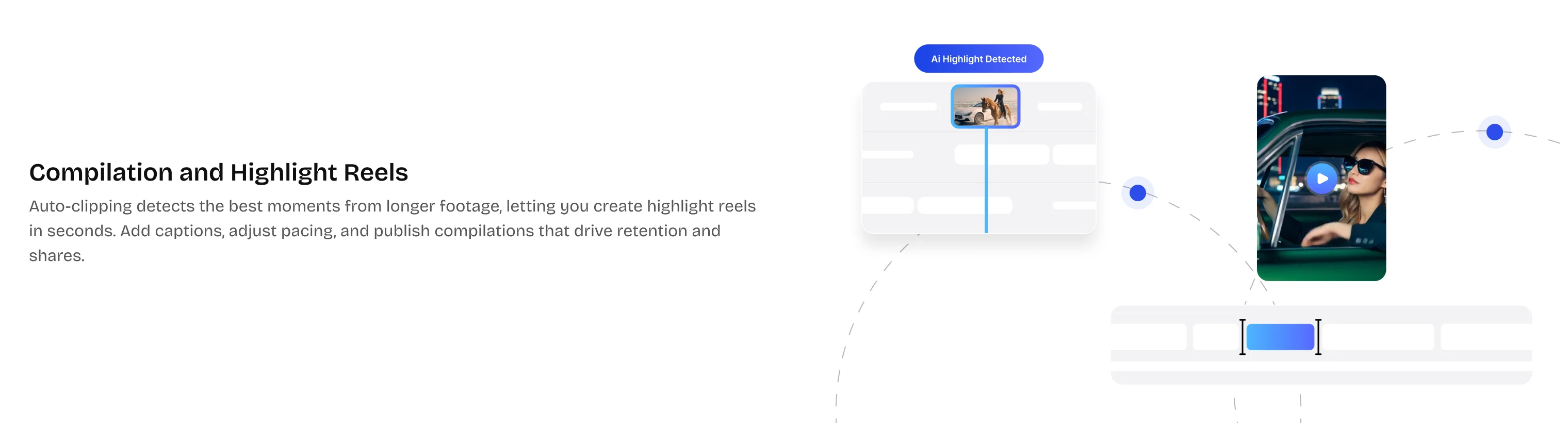 Compilation and Highlight Reels

Auto-clipping detects the best moments from longer footage, letting you create highlight reels in seconds. Add captions, adjust pacing, and publish compilations that drive retention and shares.

Ai Highlight Detected